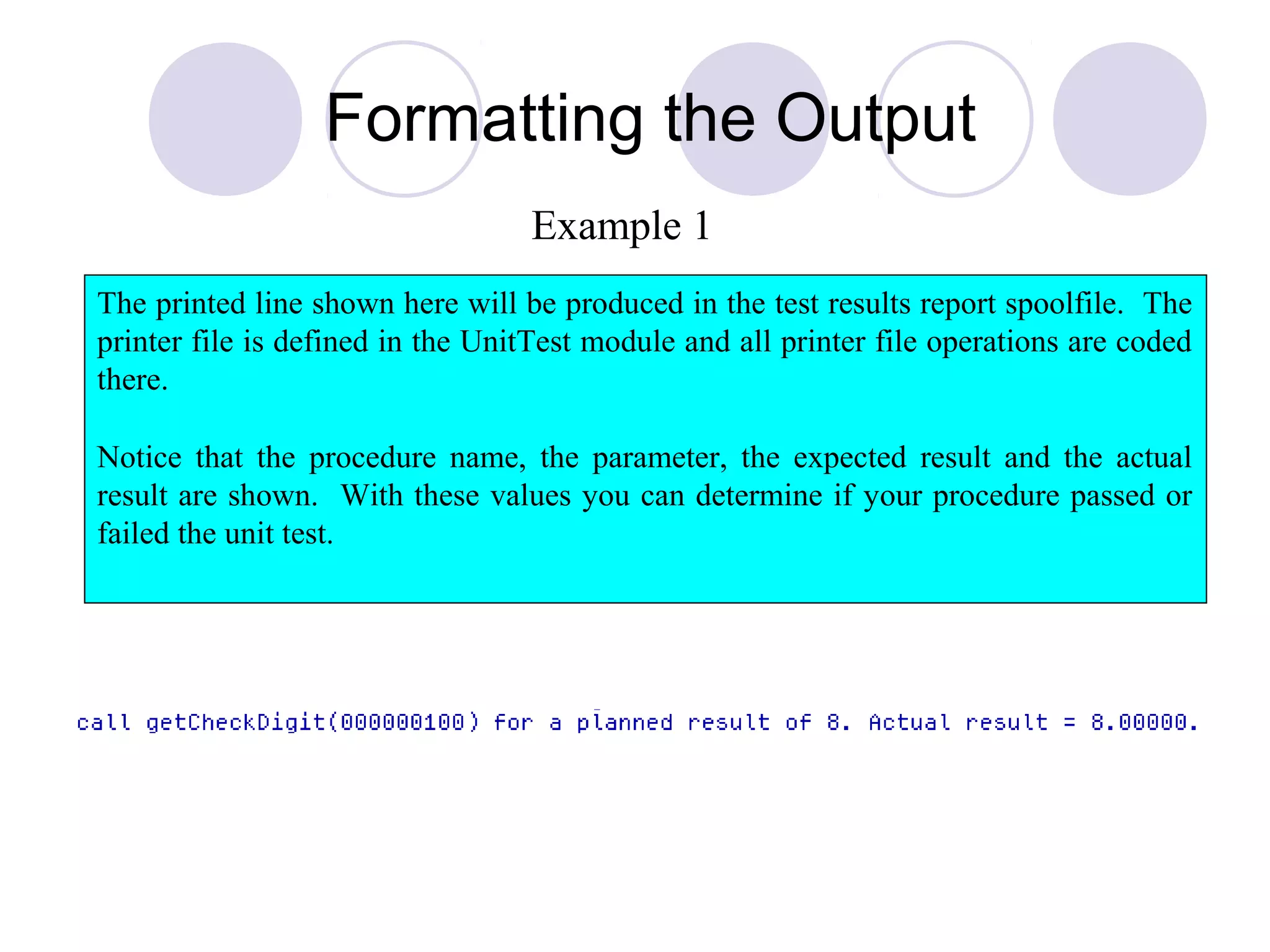 Formatting the Output

Example 1

The printed line shown here will be produced in the test results report spoolfile. The printer file is defined in the UnitTest module and all printer file operations are coded there.

Notice that the procedure name, the parameter, the expected result and the actual result are shown. With these values you can determine if your procedure passed or failed the unit test.

call getCheckDigit(000000100) for a planned result of 8. Actual result = 8.00000.